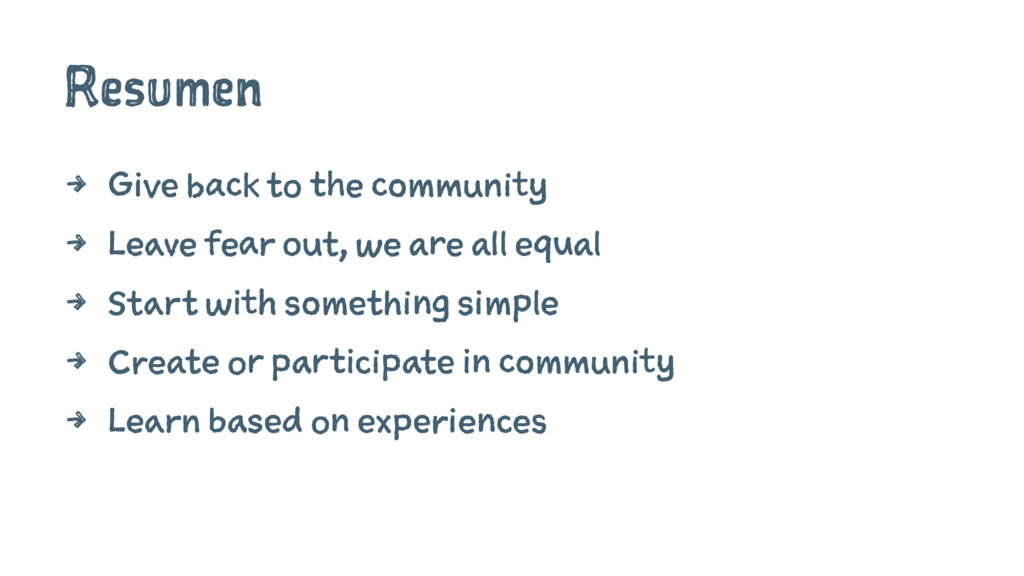 Resumen

→ Give back to the community
→ Leave fear out, we are all equal
→ Start with something simple
→ Create or participate in community
→ Learn based on experiences